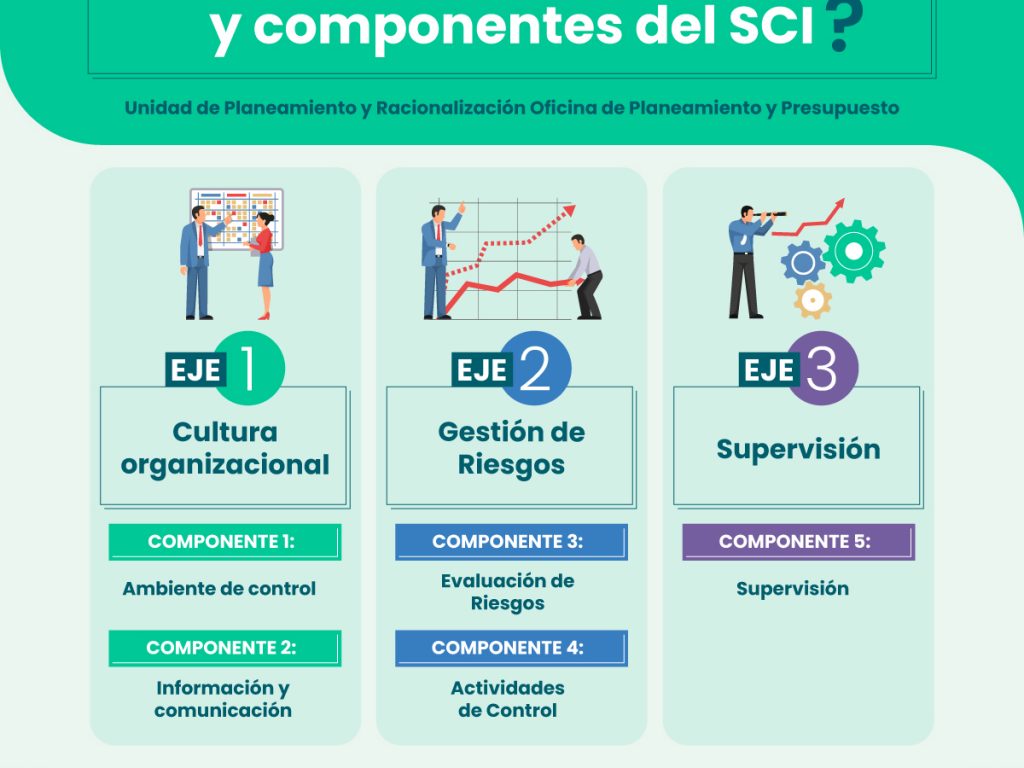 y componentes del SCI?

Unidad de Planeamiento y Racionalización Oficina de Planeamiento y Presupuesto

EJE 1

Cultura organizacional

COMPONENTE 1:

Ambiente de control

COMPONENTE 2:

Información y comunicación

EJE 2

Gestión de Riesgos

COMPONENTE 3:

Evaluación de Riesgos

COMPONENTE 4:

Actividades de Control

EJE 3

Supervisión

COMPONENTE 5:

Supervisión